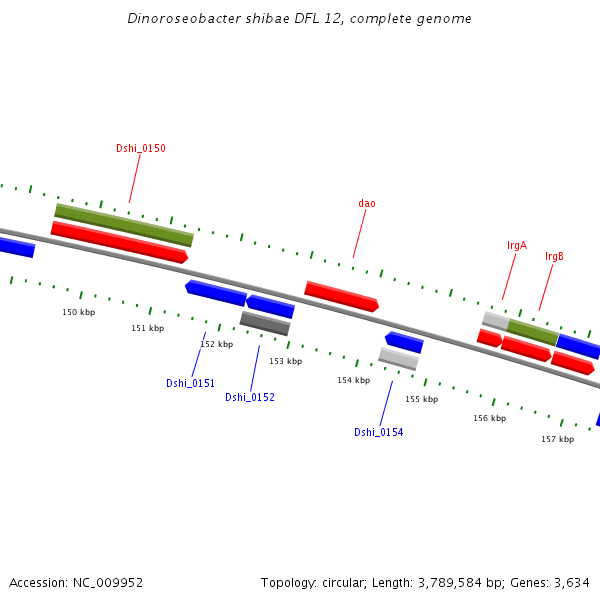 Dinoroseobacter shibae DFL 12, complete genome

Dshi_0150

dao

lrgA

lrgB

150 kbp

151 kbp

152 kbp

153 kbp

154 kbp

155 kbp

156 kbp

157 kbp

Dshi_0151

Dshi_0152

Dshi_0154

Accession: NC_009952

Topology: circular; Length: 3,789,584 bp; Genes: 3,634